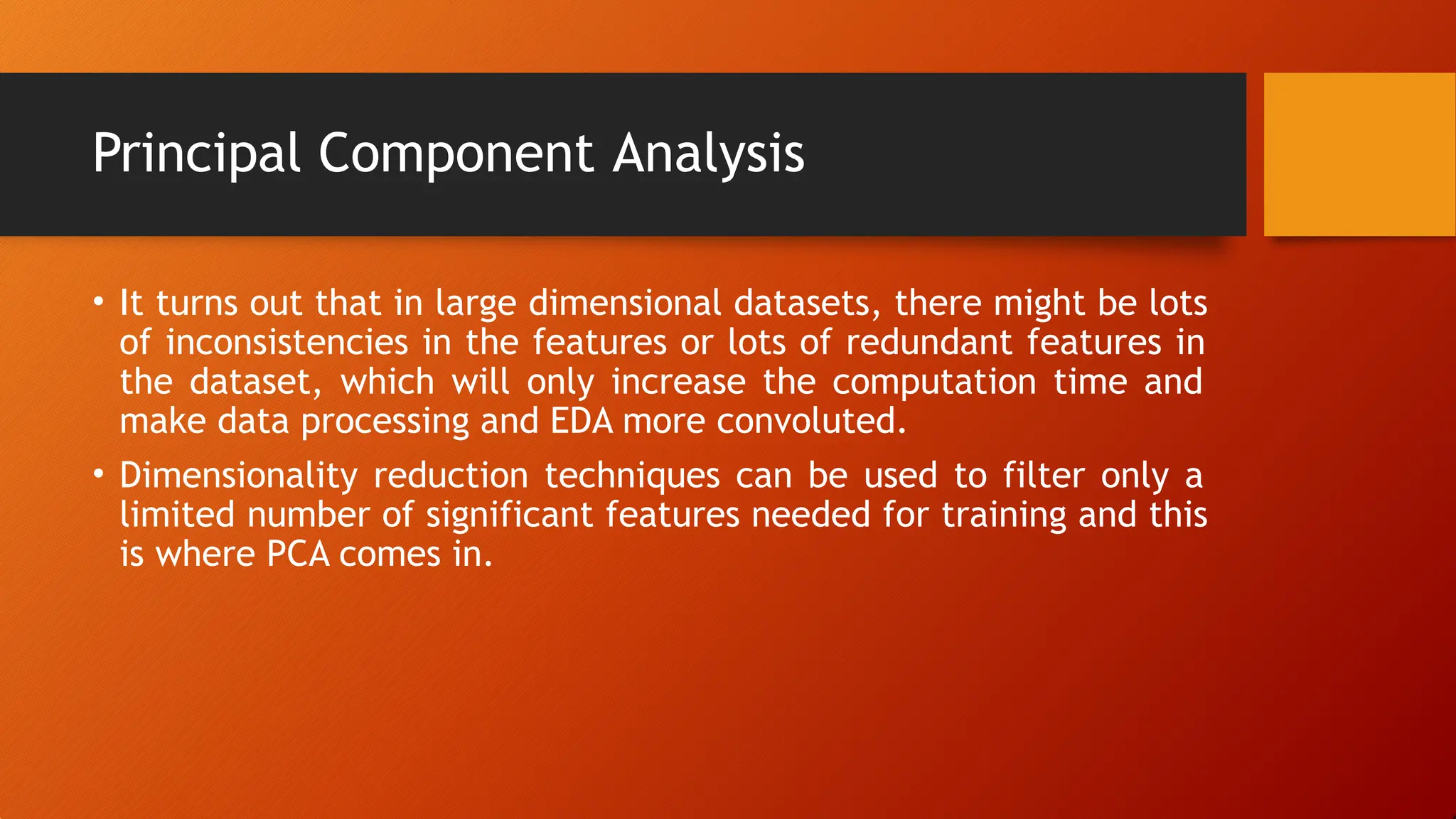 Principal Component Analysis

• It turns out that in large dimensional datasets, there might be lots of inconsistencies in the features or lots of redundant features in the dataset, which will only increase the computation time and make data processing and EDA more convoluted.

• Dimensionality reduction techniques can be used to filter only a limited number of significant features needed for training and this is where PCA comes in.